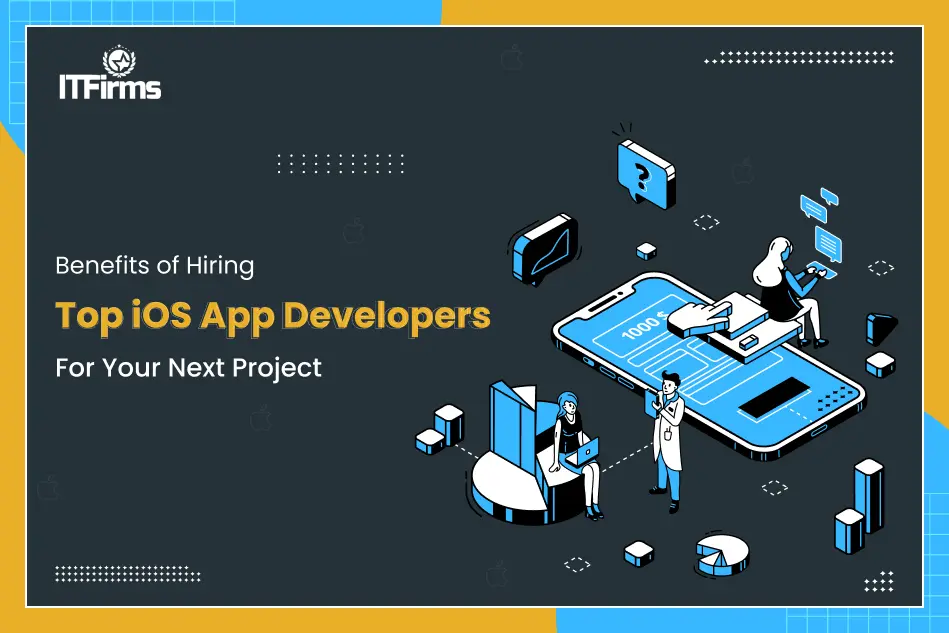 ITFirms

Benefits of Hiring
Top iOS App Developers
For Your Next Project

?

1000 $